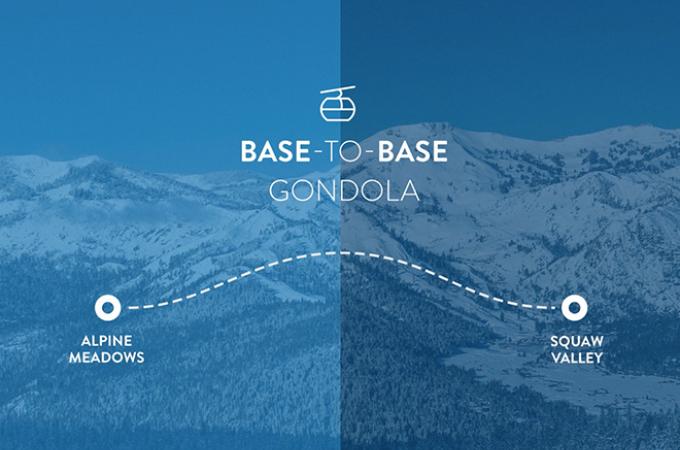 BASE-TO-BASE
GONDOLA

ALPINE
MEADOWS

SQUAW
VALLEY